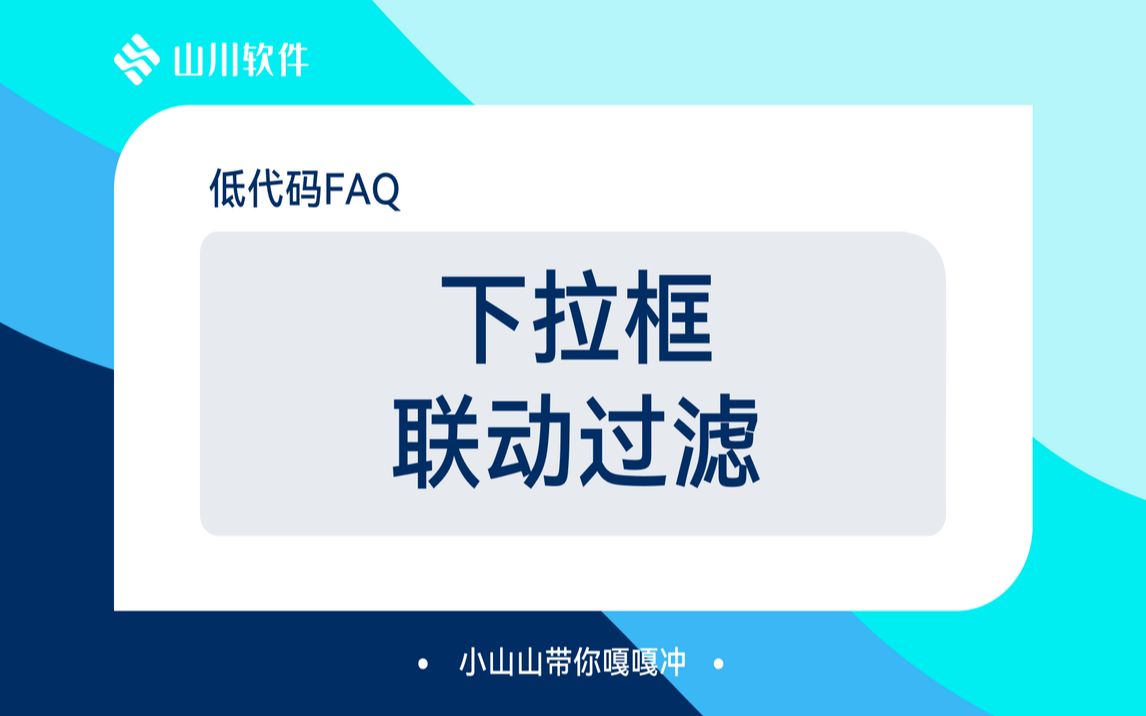 山川软件

低代码FAQ

下拉框
联动过滤

• 小山山带你嘎嘎冲 •